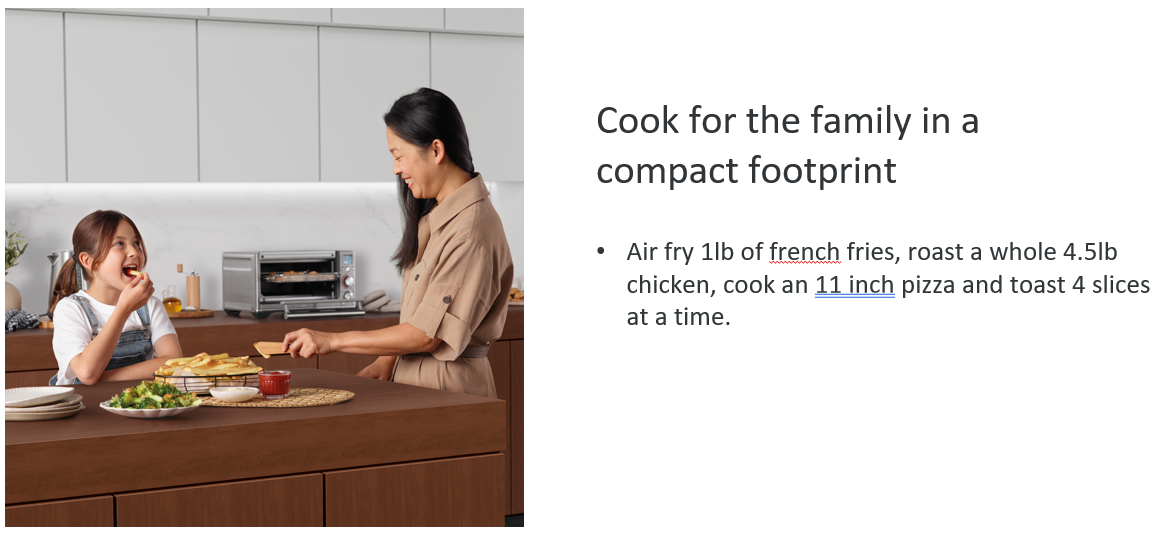 Cook for the family in a compact footprint

• Air fry 1lb of french fries, roast a whole 4.5lb chicken, cook an 11 inch pizza and toast 4 slices at a time.